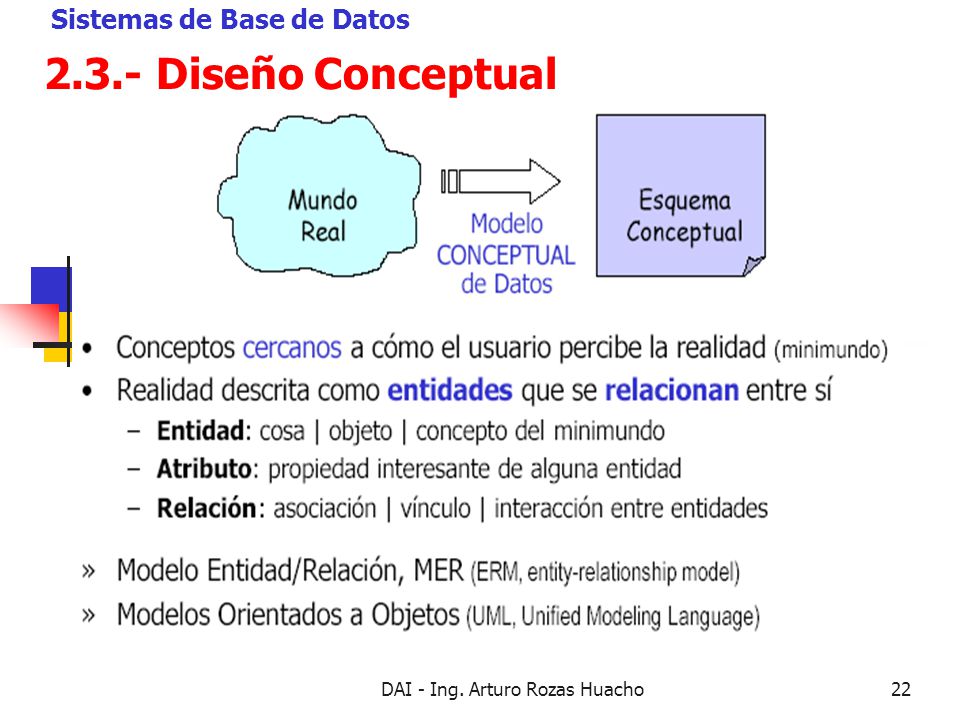 Sistemas de Base de Datos

2.3.- Diseño Conceptual

Mundo Real

Modelo CONCEPTUAL de Datos

Esquema Conceptual

• Conceptos cercanos a cómo el usuario percibe la realidad (minimundo)
• Realidad descrita como entidades que se relacionan entre sí
– Entidad: cosa | objeto | concepto del minimundo
– Atributo: propiedad interesante de alguna entidad
– Relación: asociación | vínculo | interacción entre entidades

» Modelo Entidad/Relación, MER (ERM, entity-relationship model)
» Modelos Orientados a Objetos (UML, Unified Modeling Language)

DAI - Ing. Arturo Rozas Huacho

22